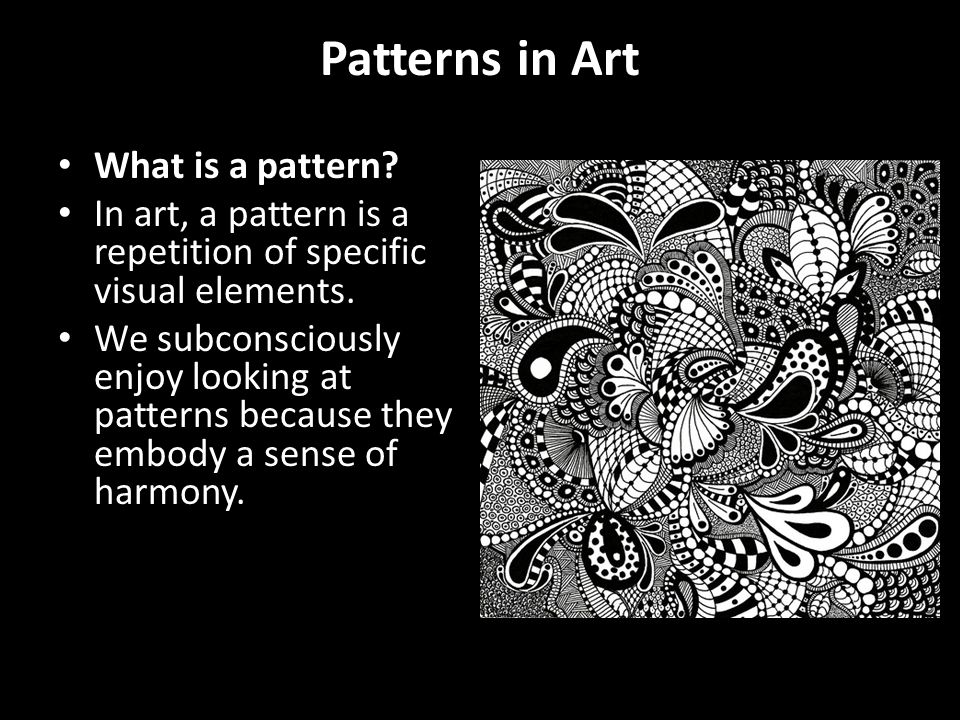 Patterns in Art

• What is a pattern?
• In art, a pattern is a repetition of specific visual elements.
• We subconsciously enjoy looking at patterns because they embody a sense of harmony.